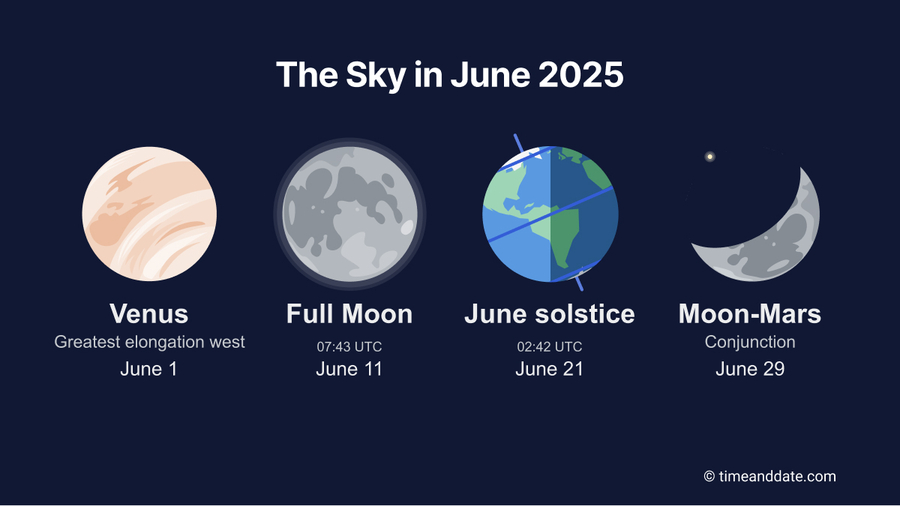 The Sky in June 2025

Venus
Greatest elongation west
June 1

Full Moon
07:43 UTC
June 11

June solstice
02:42 UTC
June 21

Moon-Mars
Conjunction
June 29

© timeanddate.com